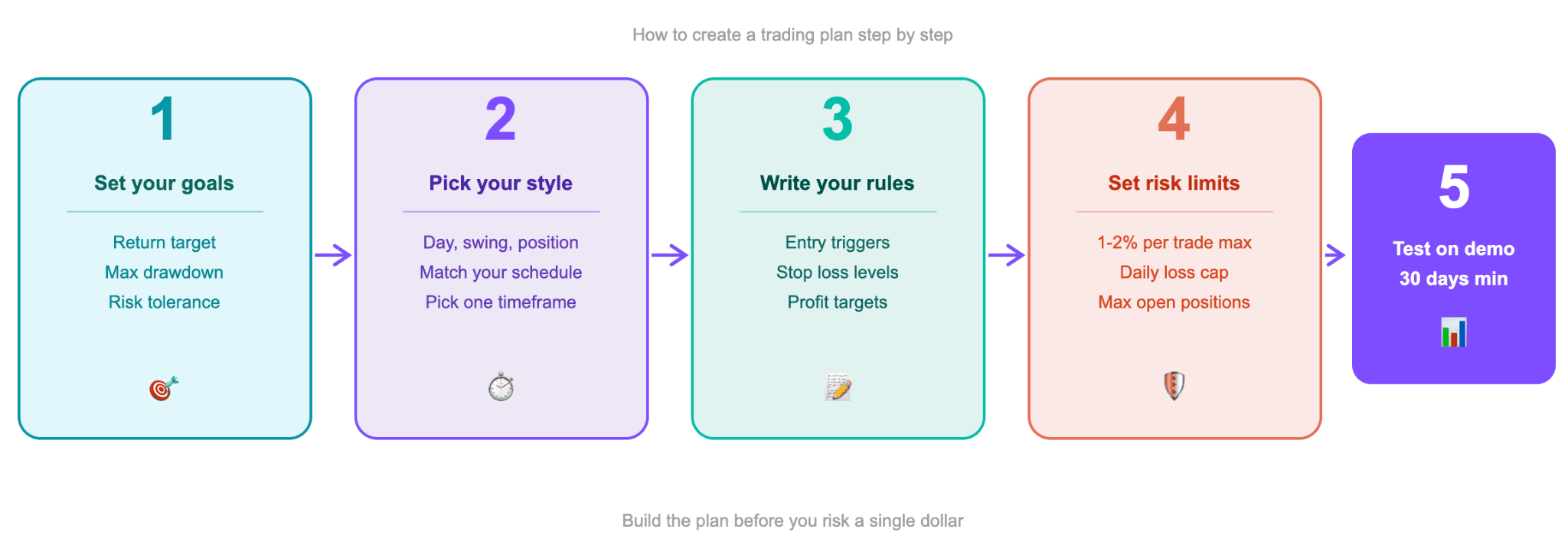 How to create a trading plan step by step

1

Set your goals

Return target
Max drawdown
Risk tolerance

2

Pick your style

Day, swing, position
Match your schedule
Pick one timeframe

3

Write your rules

Entry triggers
Stop loss levels
Profit targets

4

Set risk limits

1-2% per trade max
Daily loss cap
Max open positions

5

Test on demo
30 days min

Build the plan before you risk a single dollar